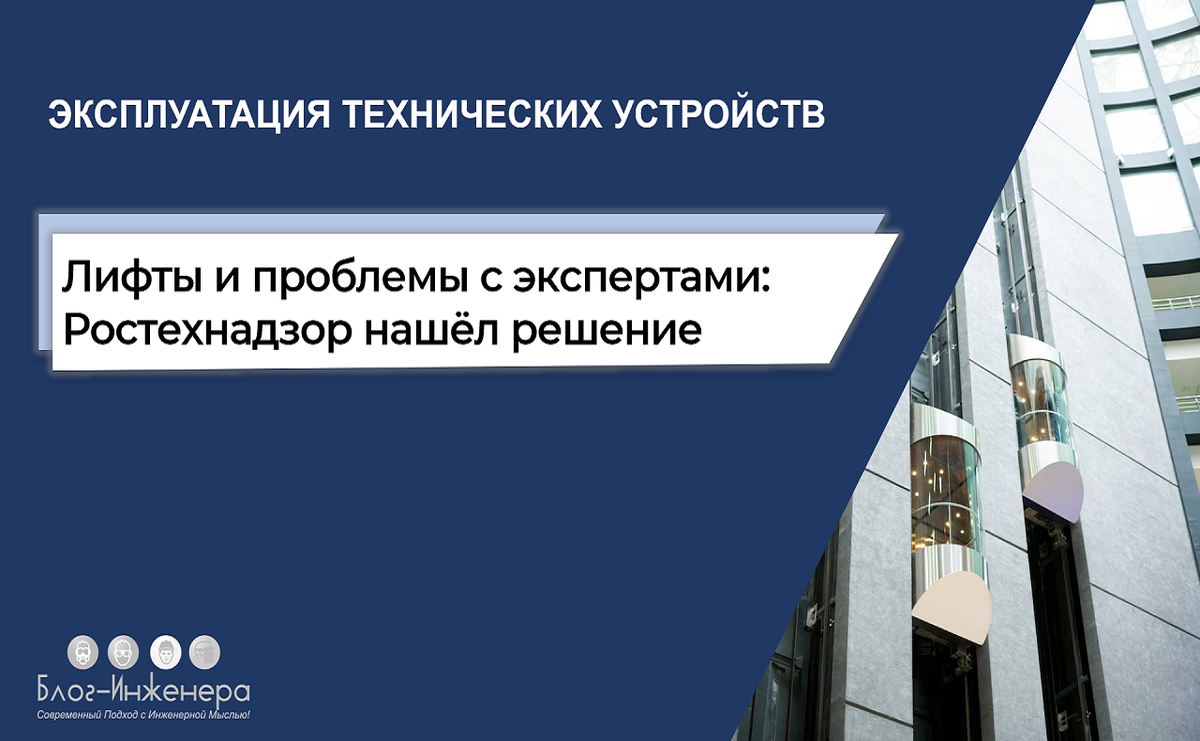 ЭКСПЛУАТАЦИЯ ТЕХНИЧЕСКИХ УСТРОЙСТВ

Лифты и проблемы с экспертами: Ростехнадзор нашёл решение

Блог-Инженера
Современный Подход с Инженерной Мыслью!